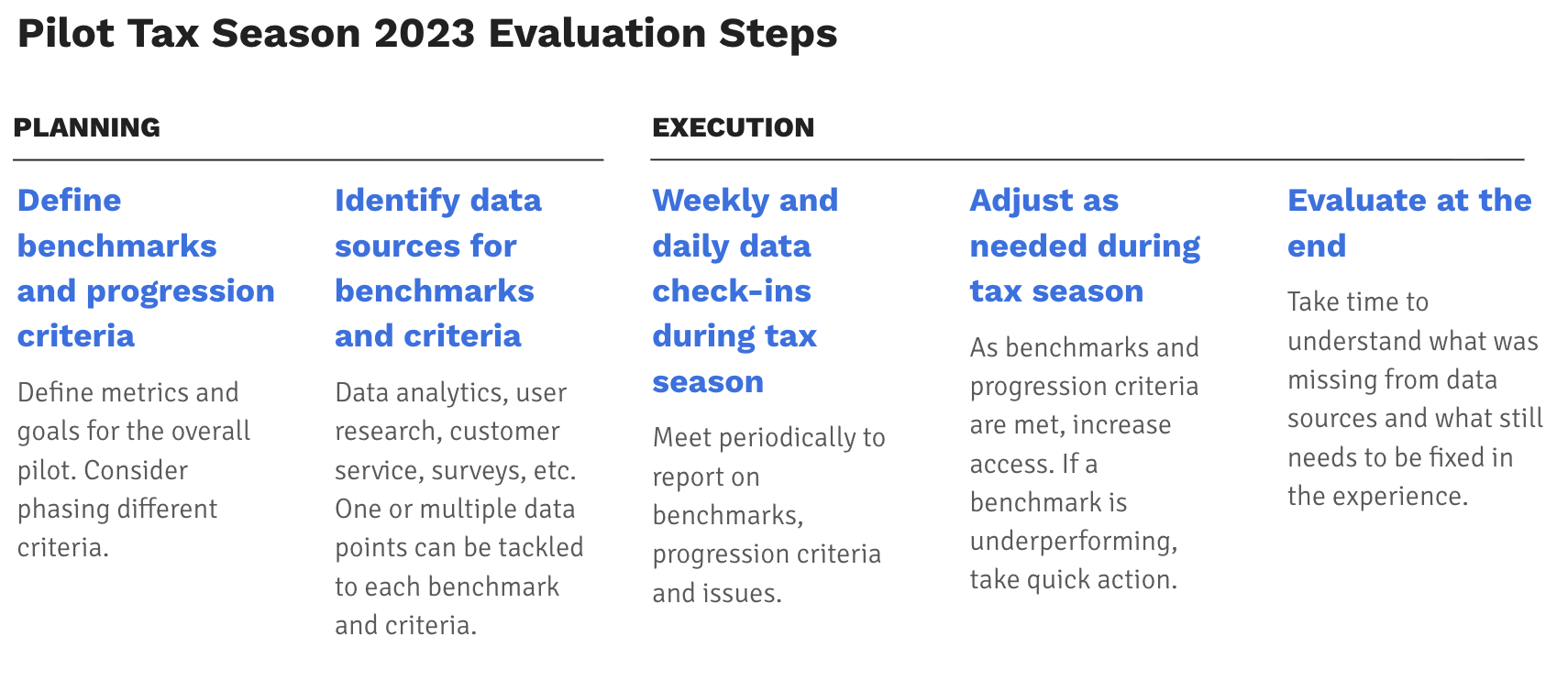 Pilot Tax Season 2023 Evaluation Steps

PLANNING

Define benchmarks and progression criteria

Define metrics and goals for the overall pilot. Consider phasing different criteria.

Identify data sources for benchmarks and criteria

Data analytics, user research, customer service, surveys, etc. One or multiple data points can be tackled to each benchmark and criteria.

EXECUTION

Weekly and daily data check-ins during tax season

Meet periodically to report on benchmarks, progression criteria and issues.

Adjust as needed during tax season

As benchmarks and progression criteria are met, increase access. If a benchmark is underperforming, take quick action.

Evaluate at the end

Take time to understand what was missing from data sources and what still needs to be fixed in the experience.